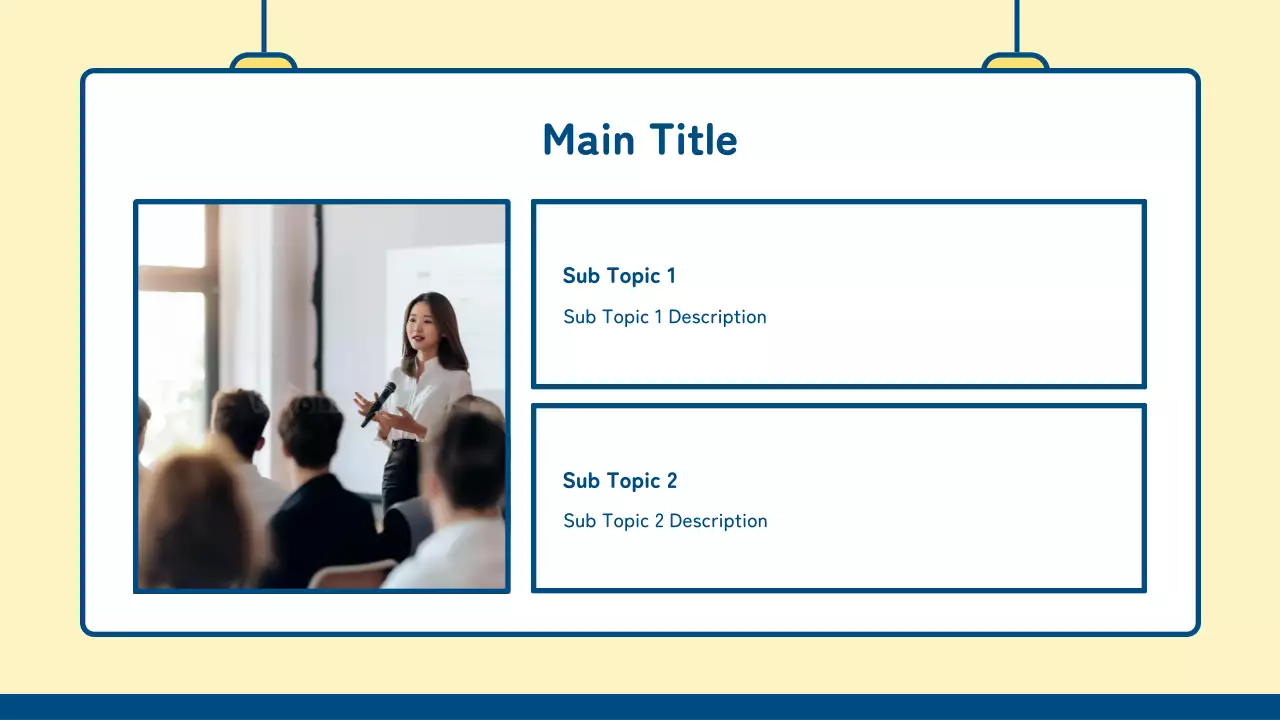 Main Title

Sub Topic 1

Sub Topic 1 Description

Sub Topic 2

Sub Topic 2 Description